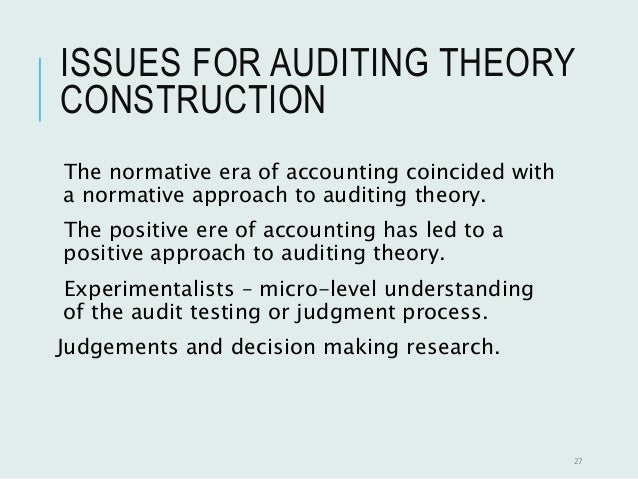 ISSUES FOR AUDITING THEORY CONSTRUCTION

The normative era of accounting coincided with a normative approach to auditing theory.

The positive ere of accounting has led to a positive approach to auditing theory.

Experimentalists – micro-level understanding of the audit testing or judgment process.

Judgements and decision making research.

27